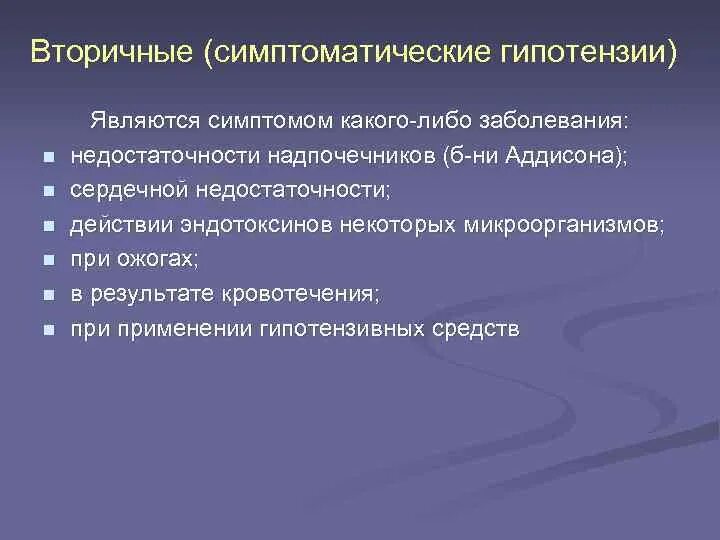 Вторичные (симптоматические гипотензии)

Являются симптомом какого-либо заболевания:

- недостаточности надпочечников (б-ни Аддисона);
- сердечной недостаточности;
- действии эндотоксинов некоторых микроорганизмов;
- при ожогах;
- в результате кровотечения;
- при применении гипотензивных средств